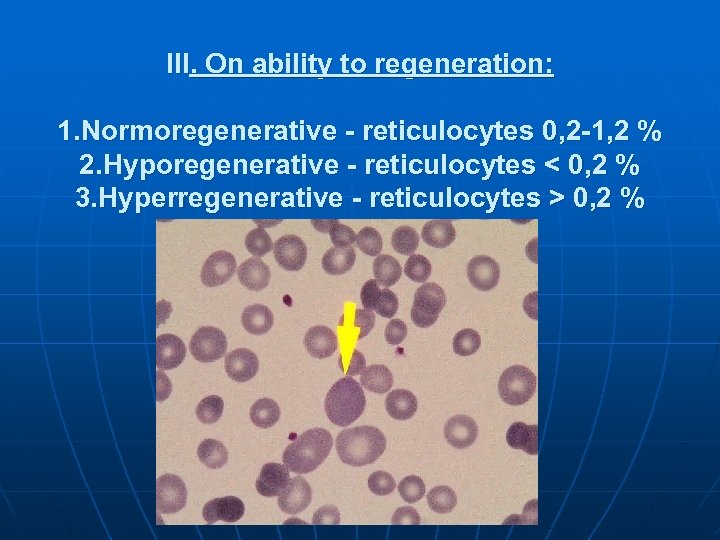 III. On ability to regeneration:

1.Normoregenerative - reticulocytes 0,2-1,2 %
2.Hyporegenerative - reticulocytes < 0,2 %
3.Hyperregenerative - reticulocytes > 0,2 %